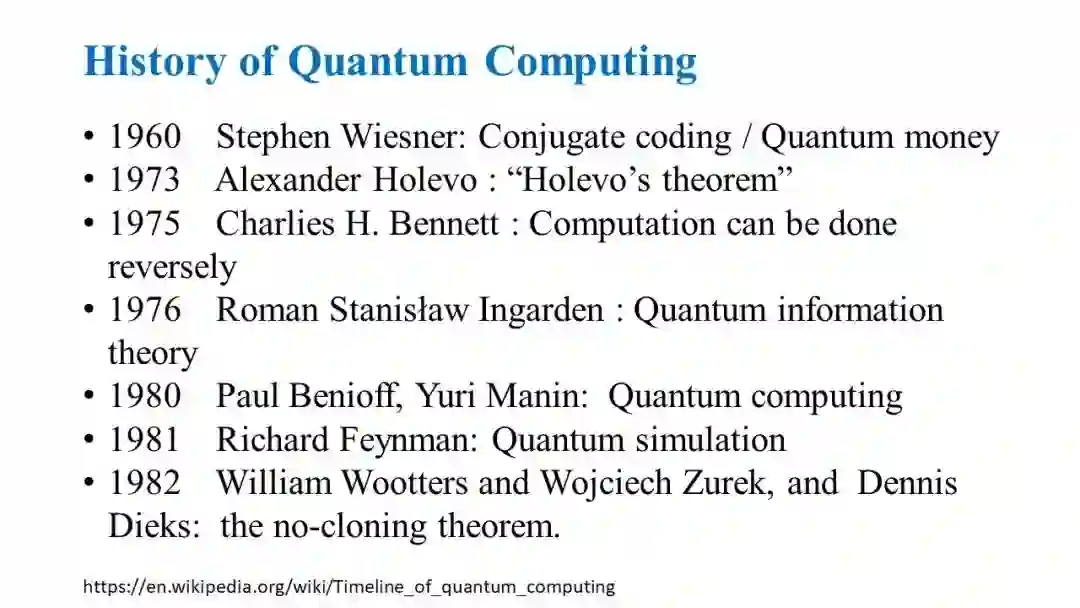 History of Quantum Computing

• 1960 Stephen Wiesner: Conjugate coding / Quantum money
• 1973 Alexander Holevo : “Holevo’s theorem”
• 1975 Charlies H. Bennett : Computation can be done reversely
• 1976 Roman Stanisław Ingarden : Quantum information theory
• 1980 Paul Benioff, Yuri Manin: Quantum computing
• 1981 Richard Feynman: Quantum simulation
• 1982 William Wootters and Wojciech Zurek, and Dennis Dieks: the no-cloning theorem.

https://en.wikipedia.org/wiki/Timeline_of_quantum_computing